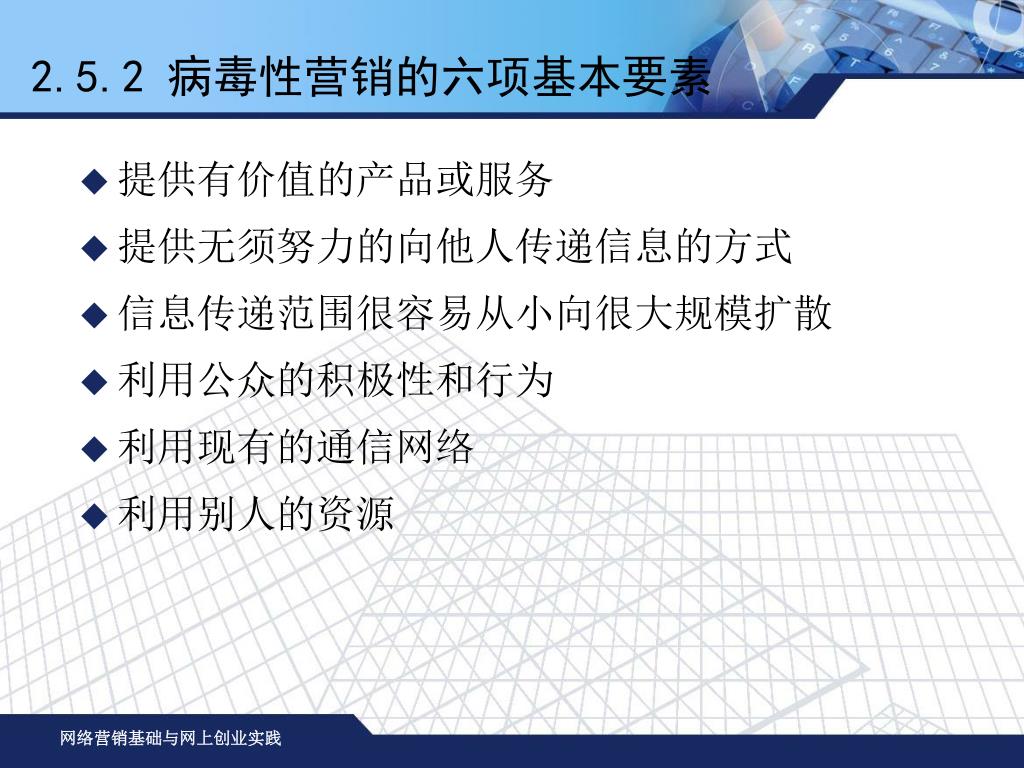 2.5.2 病毒性营销的六项基本要素

◆ 提供有价值的产品或服务

◆ 提供无须努力的向他人传递信息的方式

◆ 信息传递范围很容易从小向很大规模扩散

◆ 利用公众的积极性和行为

◆ 利用现有的通信网络

◆ 利用别人的资源

网络营销基础与网上创业实践